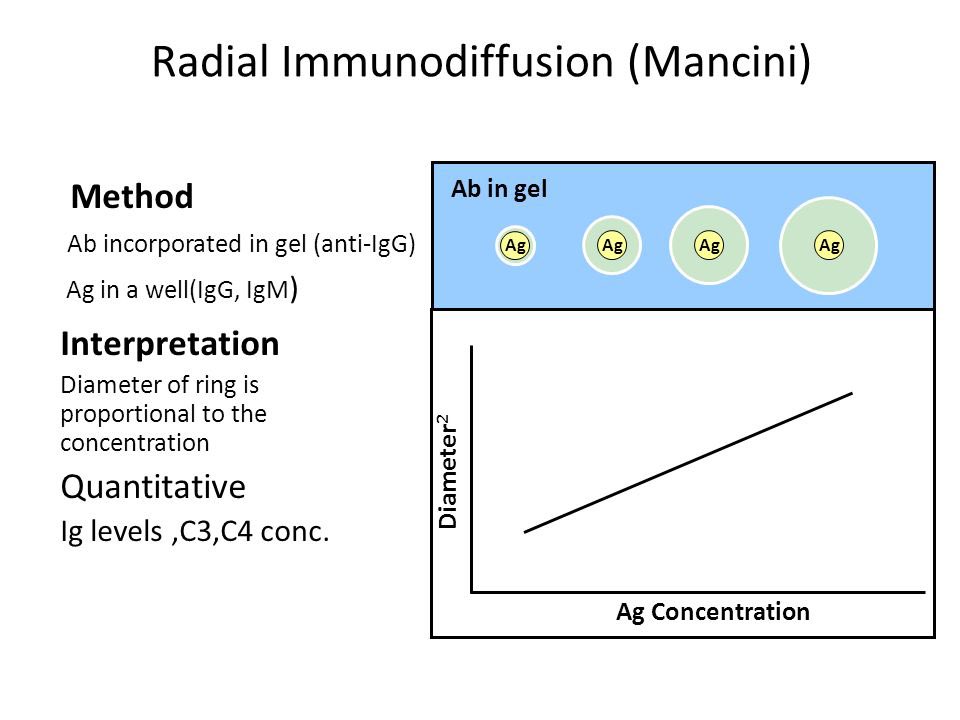 Radial Immunodiffusion (Mancini)

Method

Ab incorporated in gel (anti-IgG)

Ag in a well(IgG, IgM)

Interpretation

Diameter of ring is proportional to the concentration

Quantitative

Ig levels ,C3,C4 conc.

Ab in gel

Ag

Ag

Ag

Ag

Diameter$^2$

Ag Concentration